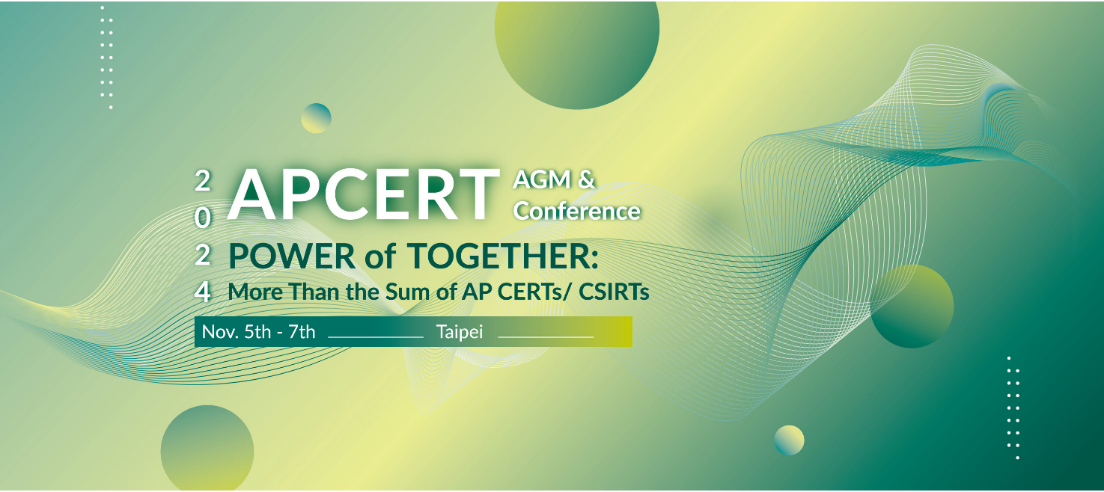 2024 APCERT AGM & Conference

POWER of TOGETHER:
More Than the Sum of AP CERTs/ CSIRTs

Nov. 5th - 7th Taipei